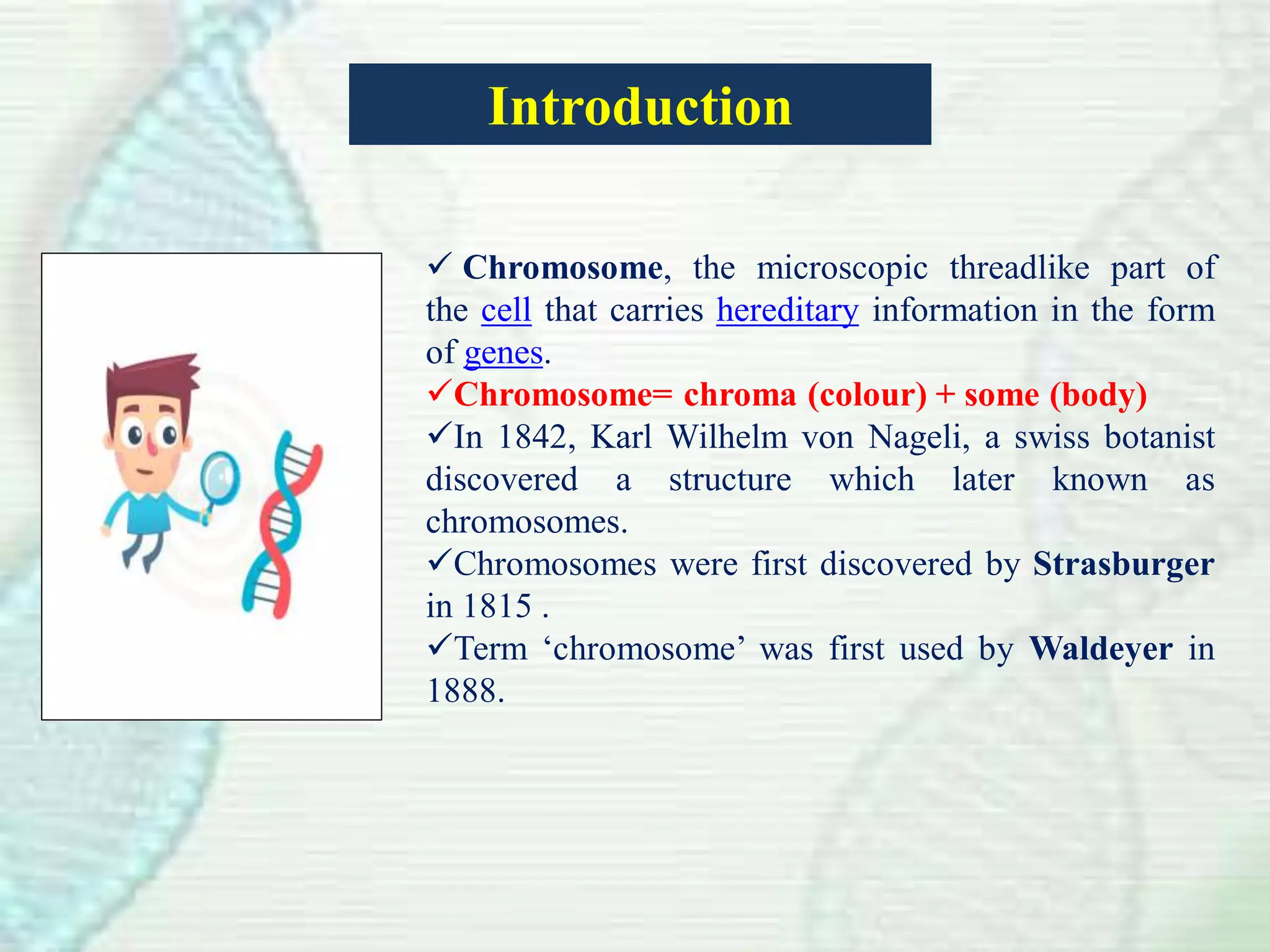 Introduction

✓ Chromosome, the microscopic threadlike part of the cell that carries hereditary information in the form of genes.

✓Chromosome= chroma (colour) + some (body)

✓In 1842, Karl Wilhelm von Nageli, a swiss botanist discovered a structure which later known as chromosomes.

✓Chromosomes were first discovered by Strasburger in 1815 .

✓Term ‘chromosome’ was first used by Waldeyer in 1888.